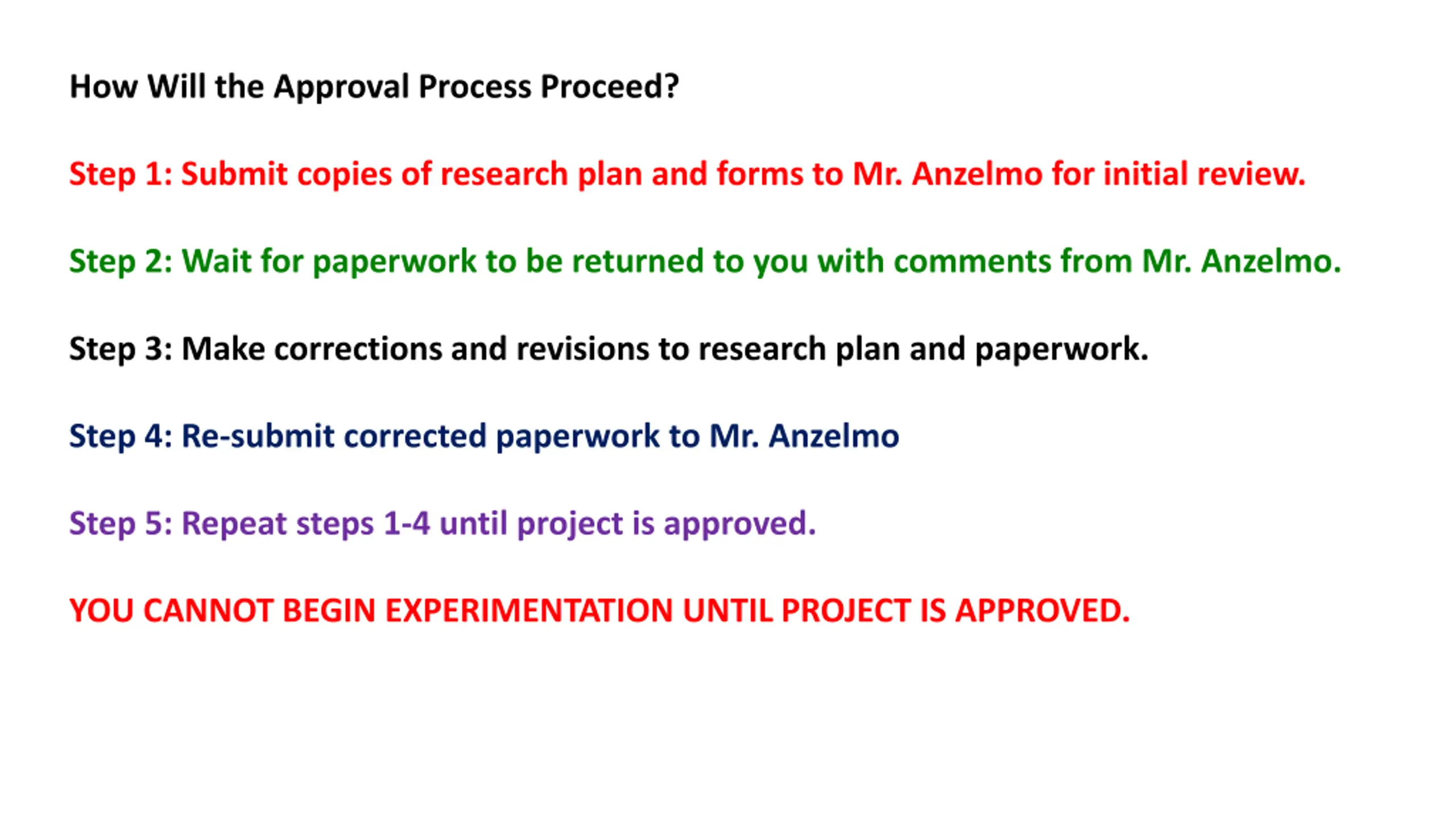 How Will the Approval Process Proceed?

Step 1: Submit copies of research plan and forms to Mr. Anzelmo for initial review.

Step 2: Wait for paperwork to be returned to you with comments from Mr. Anzelmo.

Step 3: Make corrections and revisions to research plan and paperwork.

Step 4: Re-submit corrected paperwork to Mr. Anzelmo

Step 5: Repeat steps 1-4 until project is approved.

YOU CANNOT BEGIN EXPERIMENTATION UNTIL PROJECT IS APPROVED.